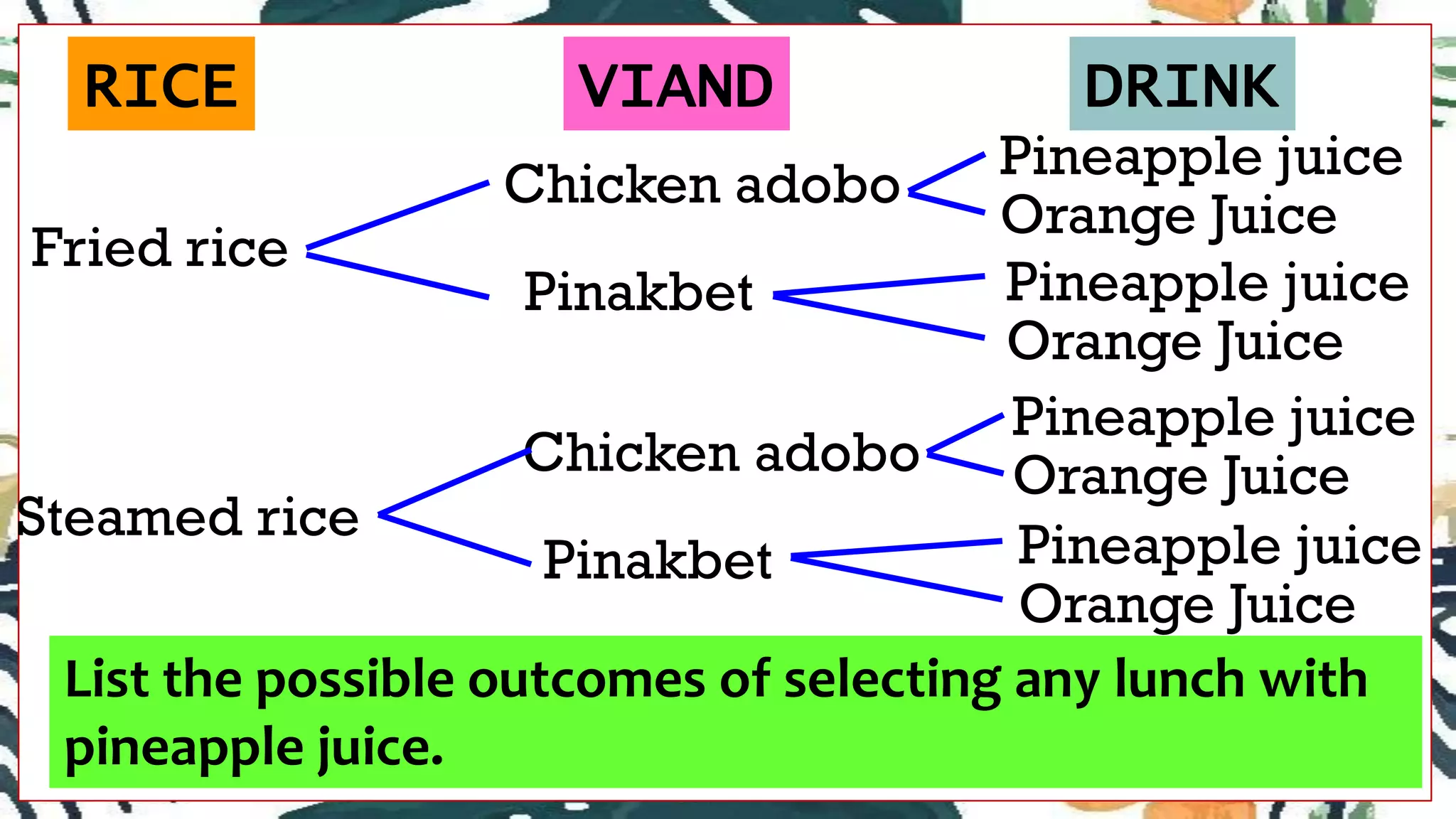 RICE VIAND DRINK

Fried rice
Chicken adobo
Pineapple juice
Orange Juice
Pinakbet
Pineapple juice
Orange Juice

Steamed rice
Chicken adobo
Pineapple juice
Orange Juice
Pinakbet
Pineapple juice
Orange Juice

List the possible outcomes of selecting any lunch with pineapple juice.